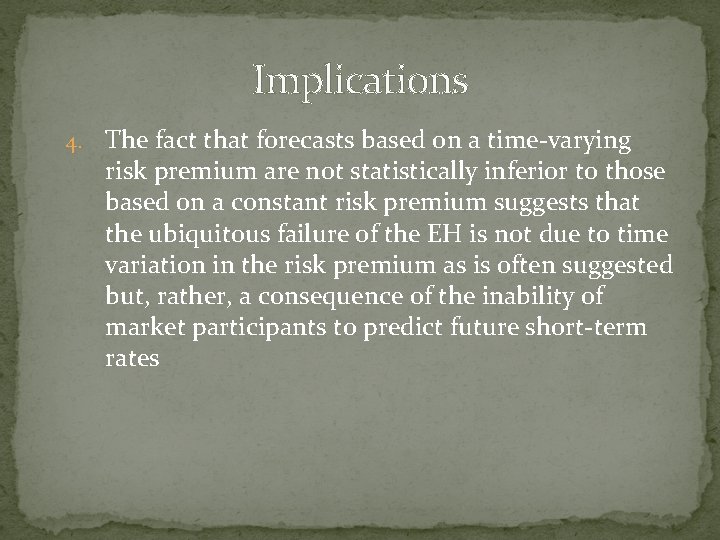 Implications

4. The fact that forecasts based on a time-varying risk premium are not statistically inferior to those based on a constant risk premium suggests that the ubiquitous failure of the EH is not due to time variation in the risk premium as is often suggested but, rather, a consequence of the inability of market participants to predict future short-term rates